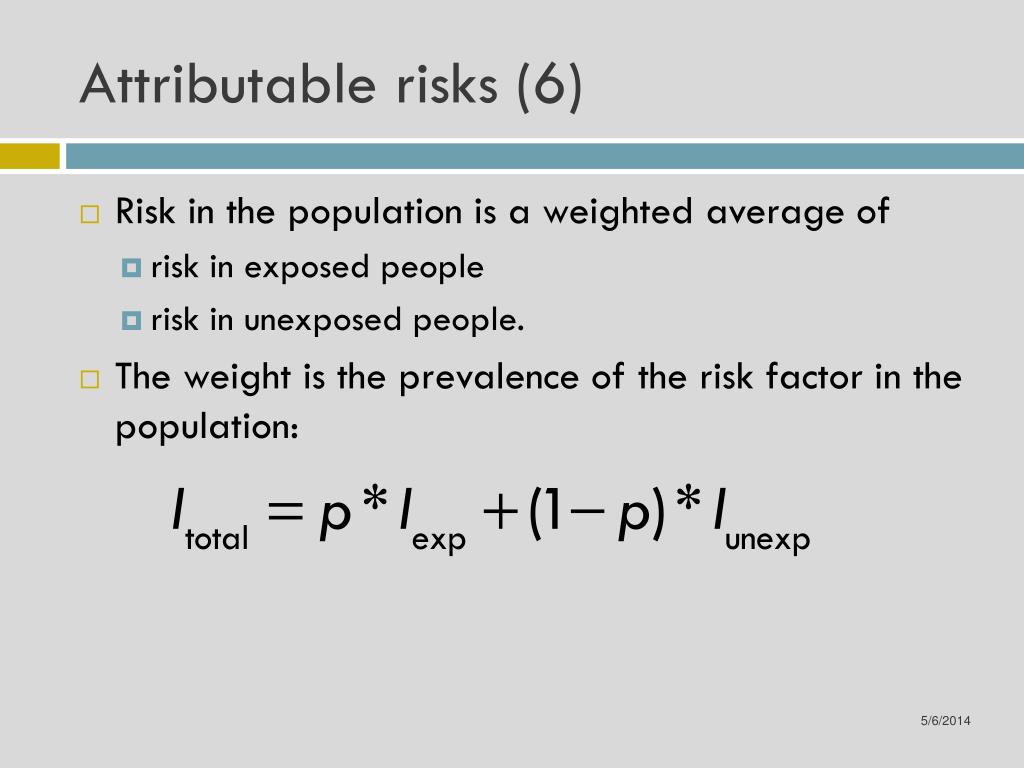 Attributable risks (6)

Risk in the population is a weighted average of

risk in exposed people

risk in unexposed people.

The weight is the prevalence of the risk factor in the population:

$I_{\text{total}} = p * I_{\text{exp}} + (1 - p) * I_{\text{unexp}}$

5/6/2014